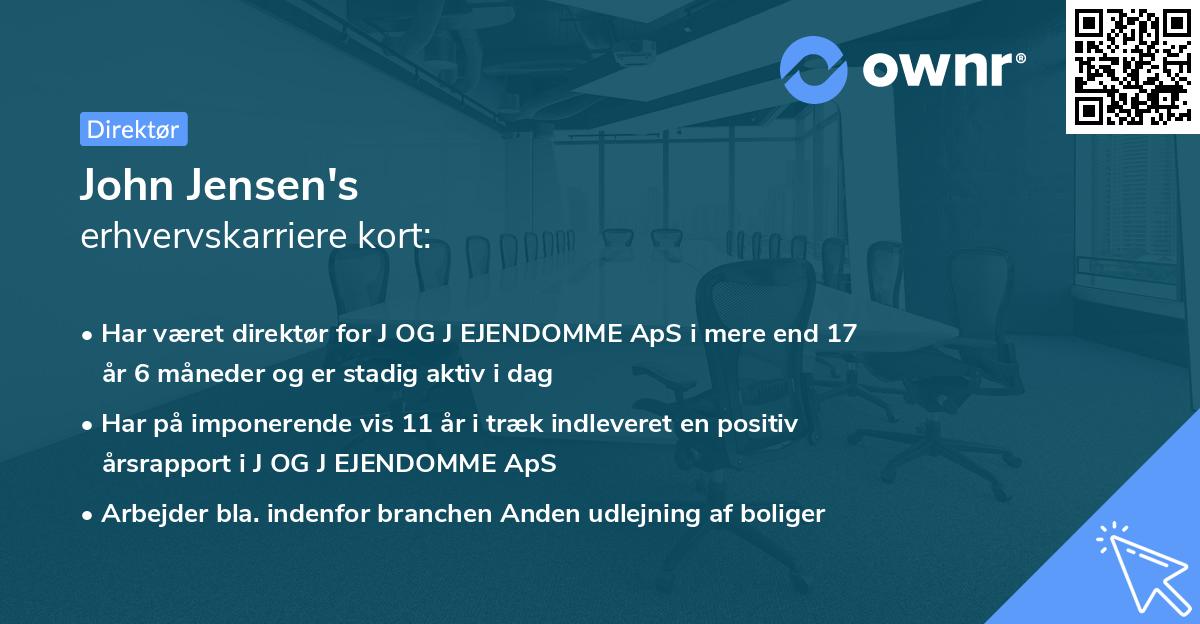 ownr®

Direktør

John Jensen's
erhvervskarriere kort:

• Har været direktør for J OG J EJENDOMME ApS i mere end 17 år 6 måneder og er stadig aktiv i dag

• Har på imponerende vis 11 år i træk indleveret en positiv årsrapport i J OG J EJENDOMME ApS

• Arbejder bla. indenfor branchen Anden udlejning af boliger